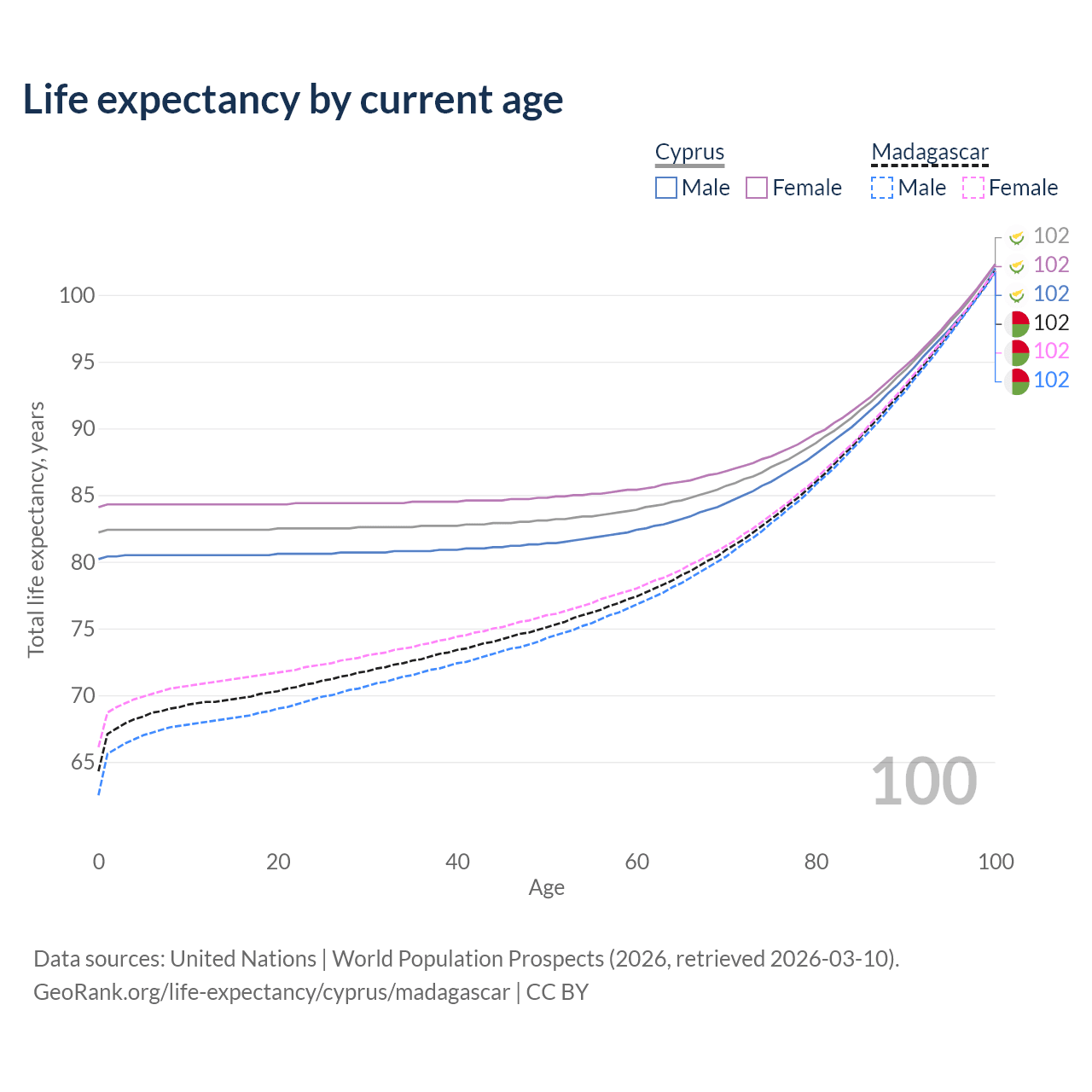 Life expectancy by current age

Cyprus
Male Female

Madagascar
Male Female

102
102
102
102
102
102

100
95
90
85
80
75
70
65

Total life expectancy, years

100

0 20 40 60 80 100
Age

Data sources: United Nations | World Population Prospects (2026, retrieved 2026-03-10).
GeoRank.org/life-expectancy/cyprus/madagascar | CC BY